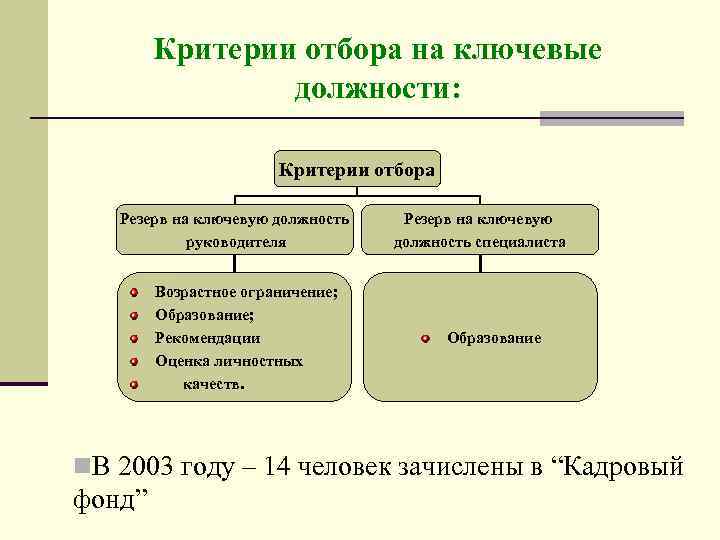 Критерии отбора на ключевые должности:

Критерии отбора

Резерв на ключевую должность руководителя

Резерв на ключевую должность специалиста

Возрастное ограничение;
Образование;
Рекомендации
Оценка личностных
качеств.

Образование

В 2003 году – 14 человек зачислены в “Кадровый фонд”